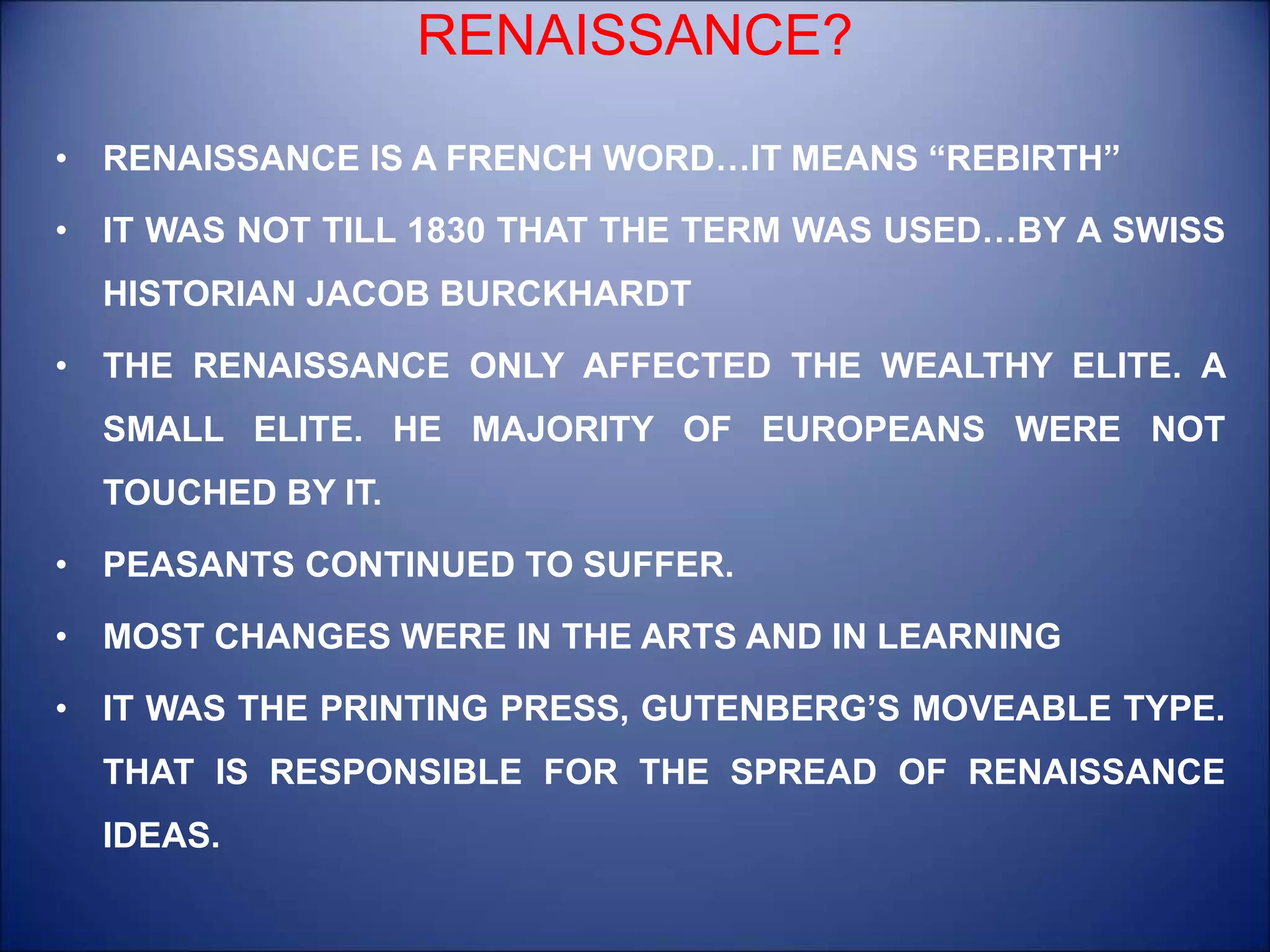 RENAISSANCE?

• RENAISSANCE IS A FRENCH WORD…IT MEANS “REBIRTH”

• IT WAS NOT TILL 1830 THAT THE TERM WAS USED…BY A SWISS HISTORIAN JACOB BURCKHARDT

• THE RENAISSANCE ONLY AFFECTED THE WEALTHY ELITE. A SMALL ELITE. HE MAJORITY OF EUROPEANS WERE NOT TOUCHED BY IT.

• PEASANTS CONTINUED TO SUFFER.

• MOST CHANGES WERE IN THE ARTS AND IN LEARNING

• IT WAS THE PRINTING PRESS, GUTENBERG’S MOVEABLE TYPE. THAT IS RESPONSIBLE FOR THE SPREAD OF RENAISSANCE IDEAS.